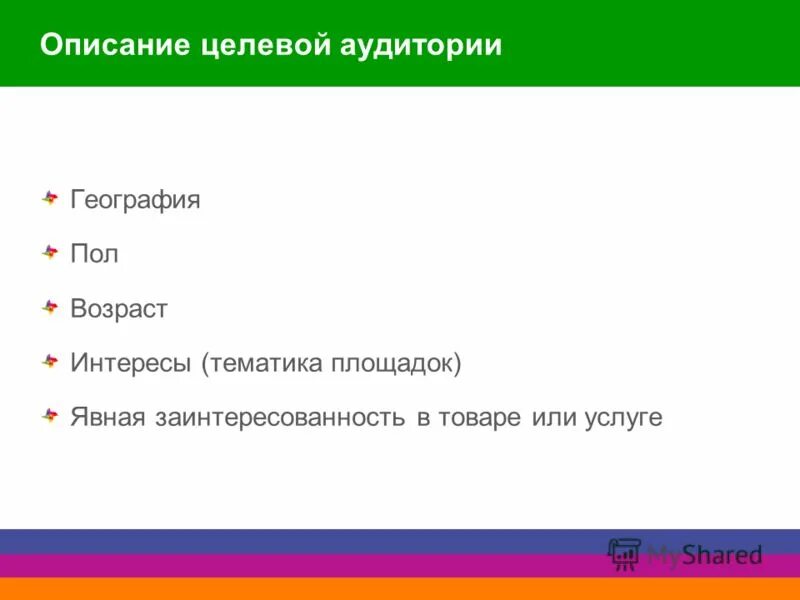 Описание целевой аудитории

География

Пол

Возраст

Интересы (тематика площадок)

Явная заинтересованность в товаре или услуге

MyShared